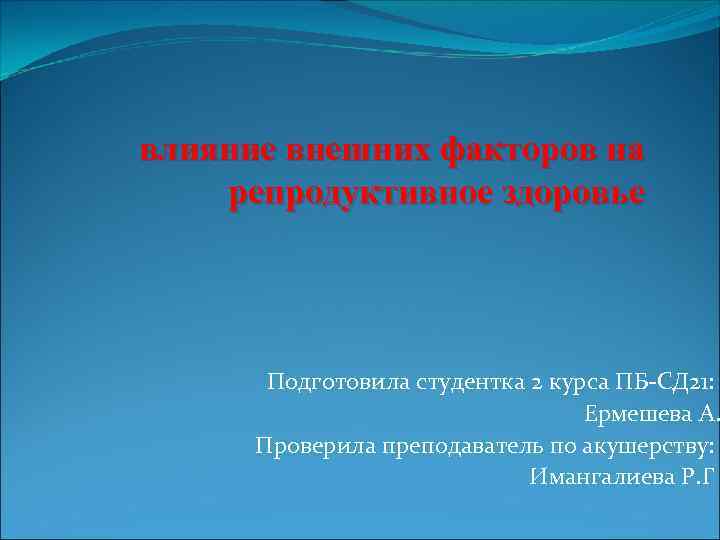 влияние внешних факторов на репродуктивное здоровье

Подготовила студентка 2 курса ПБ-СД21:
Ермешева А.
Проверила преподаватель по акушерству:
Имангалиева Р.Г